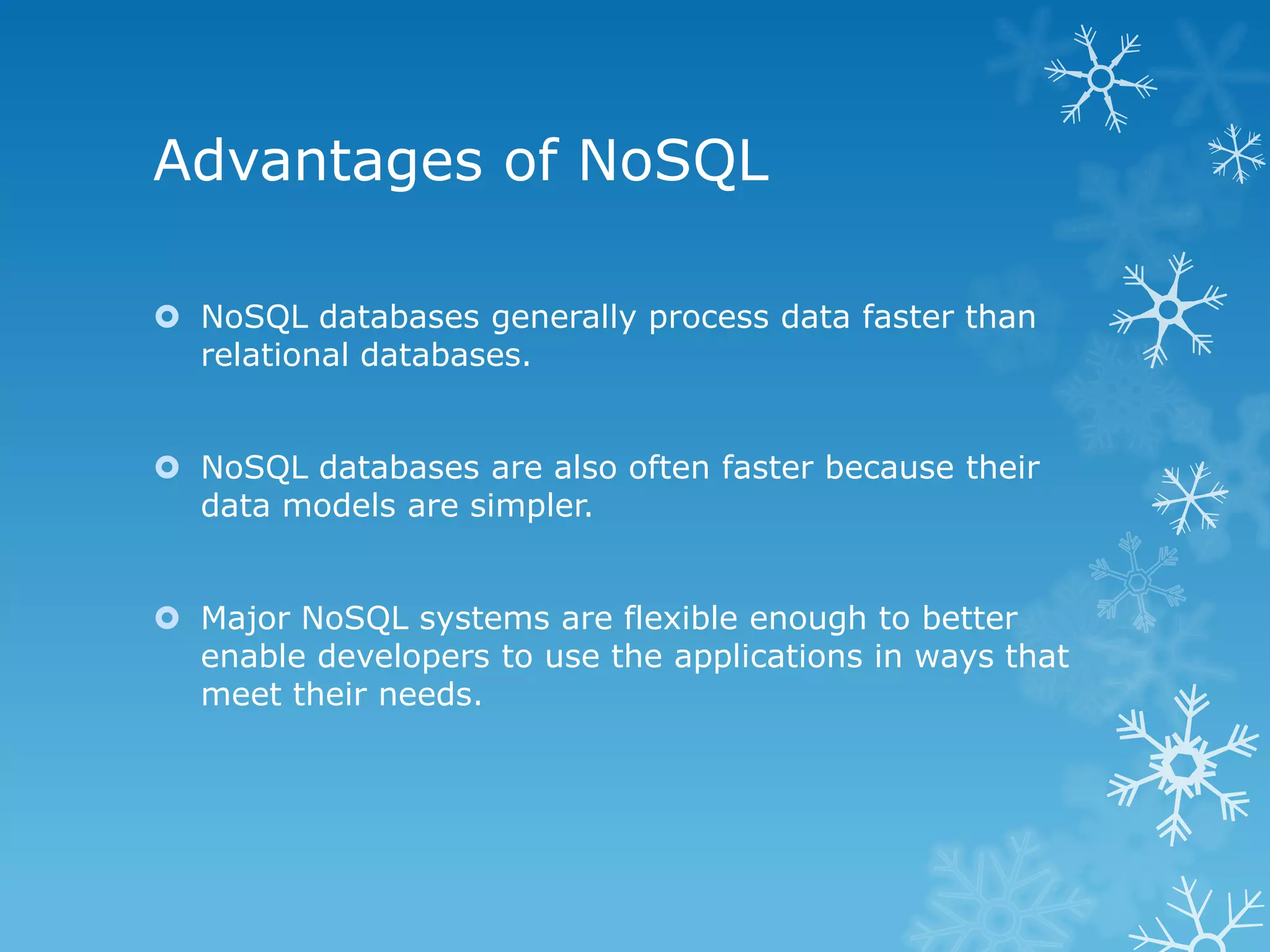 Advantages of NoSQL

NoSQL databases generally process data faster than relational databases.

NoSQL databases are also often faster because their data models are simpler.

Major NoSQL systems are flexible enough to better enable developers to use the applications in ways that meet their needs.